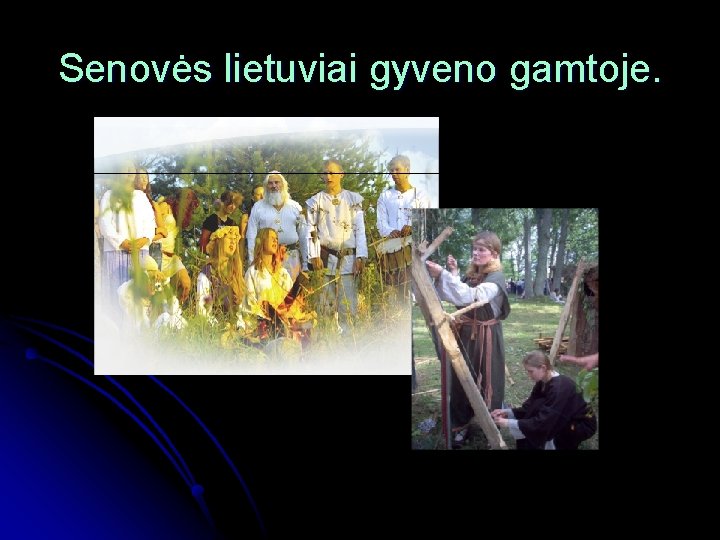 Senovės lietuviai gyveno gamtoje.